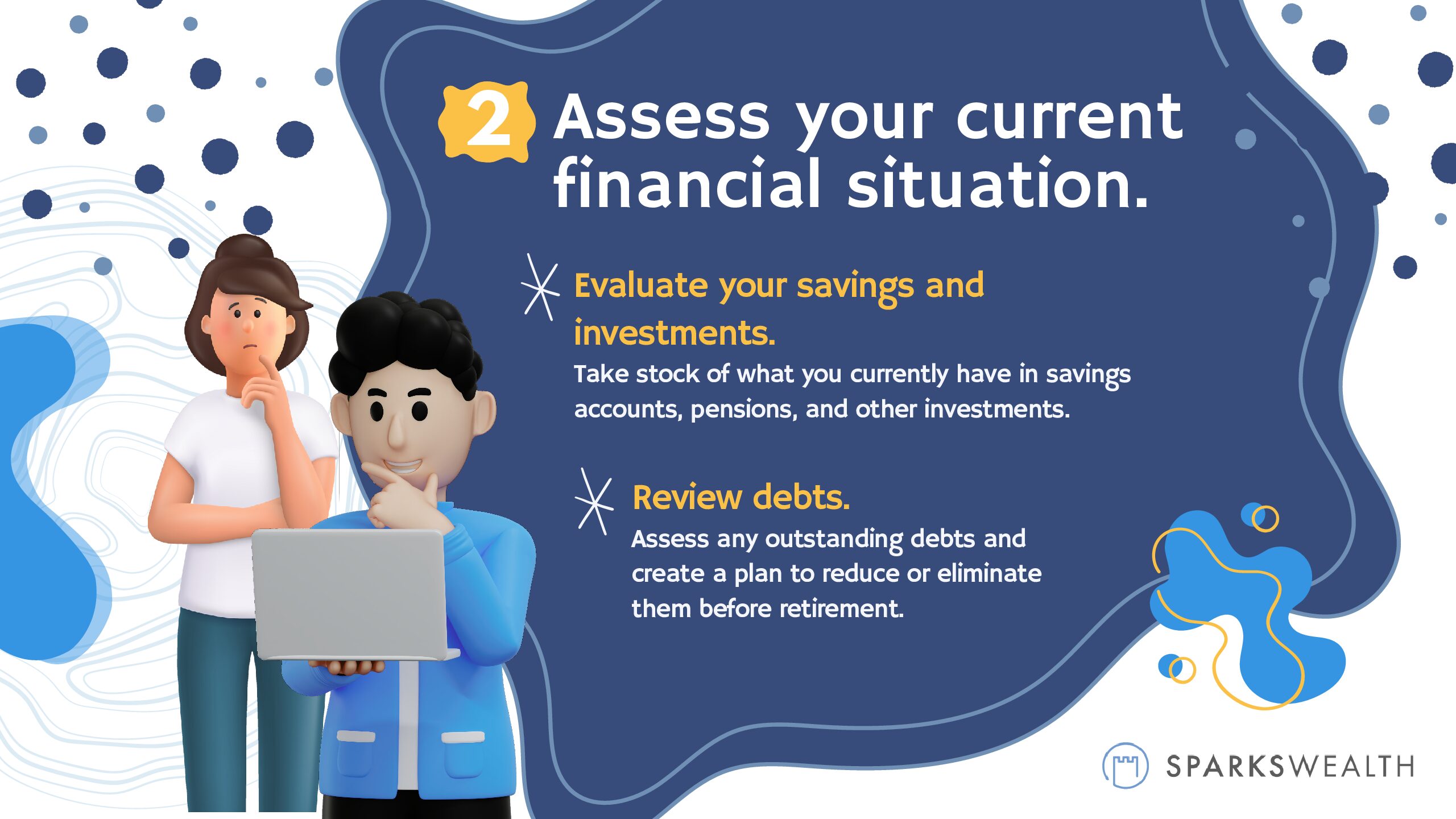 2 Assess your current financial situation.

Evaluate your savings and investments.
Take stock of what you currently have in savings accounts, pensions, and other investments.

Review debts.
Assess any outstanding debts and create a plan to reduce or eliminate them before retirement.

SPARKSWEALTH